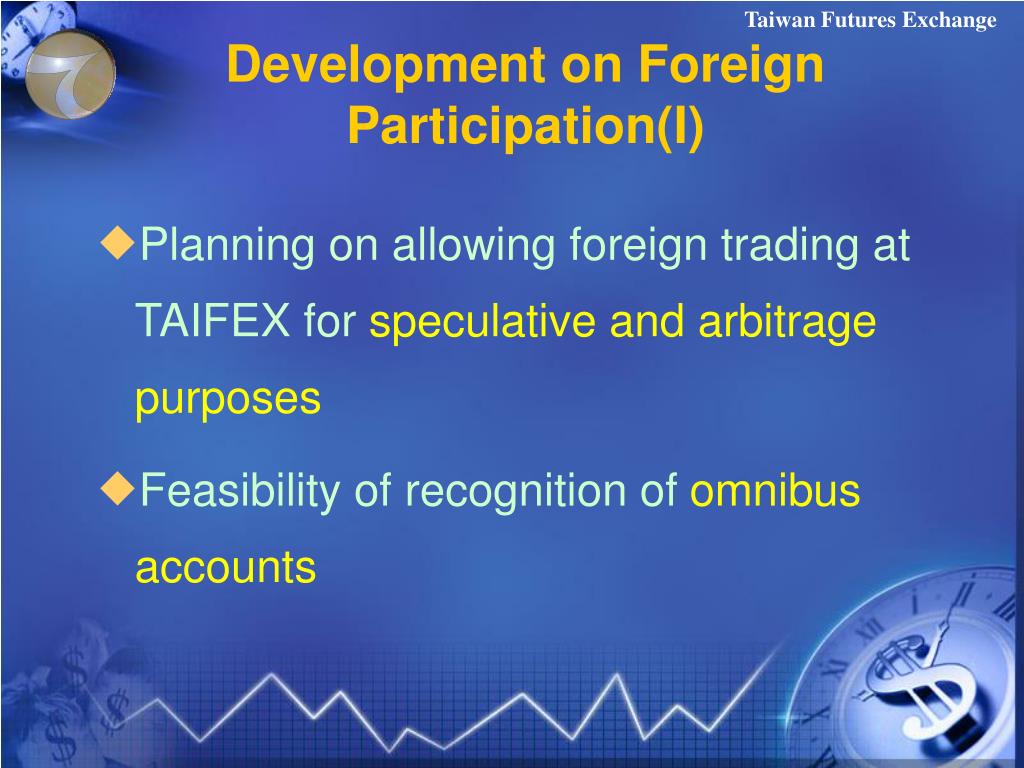 Taiwan Futures Exchange

Development on Foreign Participation(I)

◆Planning on allowing foreign trading at TAIFEX for speculative and arbitrage purposes

◆Feasibility of recognition of omnibus accounts